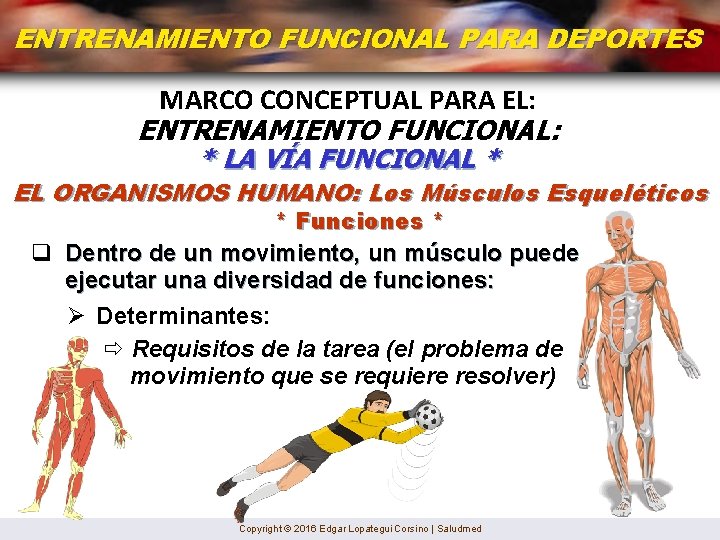 ENTRENAMIENTO FUNCIONAL PARA DEPORTES

MARCO CONCEPTUAL PARA EL:
ENTRENAMIENTO FUNCIONAL:
* LA VÍA FUNCIONAL *

EL ORGANISMOS HUMANO: Los Músculos Esqueléticos
* Funciones *

❑ Dentro de un movimiento, un músculo puede ejecutar una diversidad de funciones:

➢ Determinantes:

⇨ Requisitos de la tarea (el problema de movimiento que se requiere resolver)

Copyright © 2016 Edgar Lopategui Corsino | Saludmed